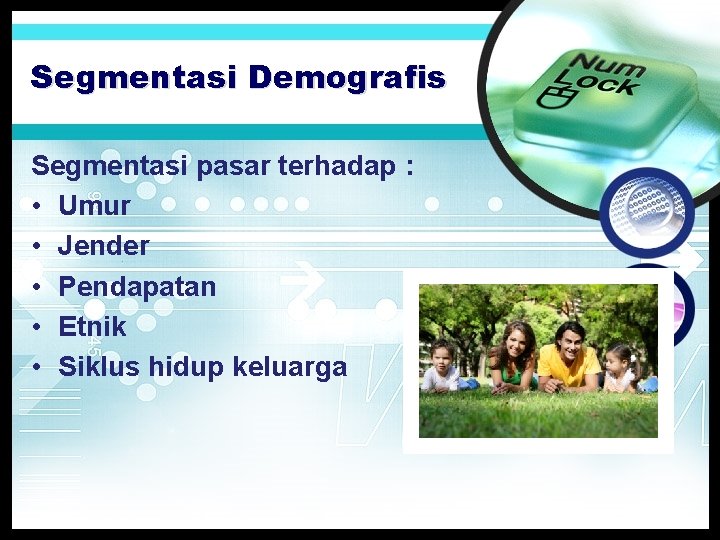 Segmentasi Demografis

Num Lock

Segmentasi pasar terhadap :
• Umur
• Jender
• Pendapatan
• Etnik
• Siklus hidup keluarga